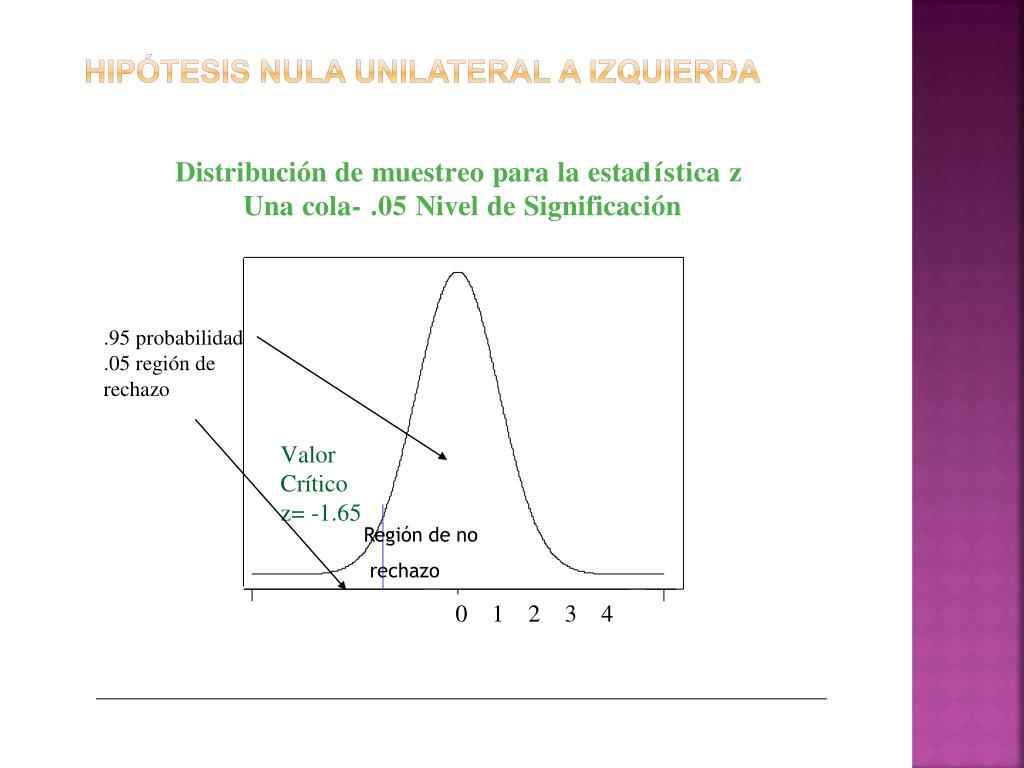 HIPÓTESIS NULA UNILATERAL A IZQUIERDA

Distribución de muestreo para la estadística z
Una cola- .05 Nivel de Significación

.95 probabilidad
.05 región de rechazo

Valor Crítico z= -1.65

Región de no rechazo

0 1 2 3 4